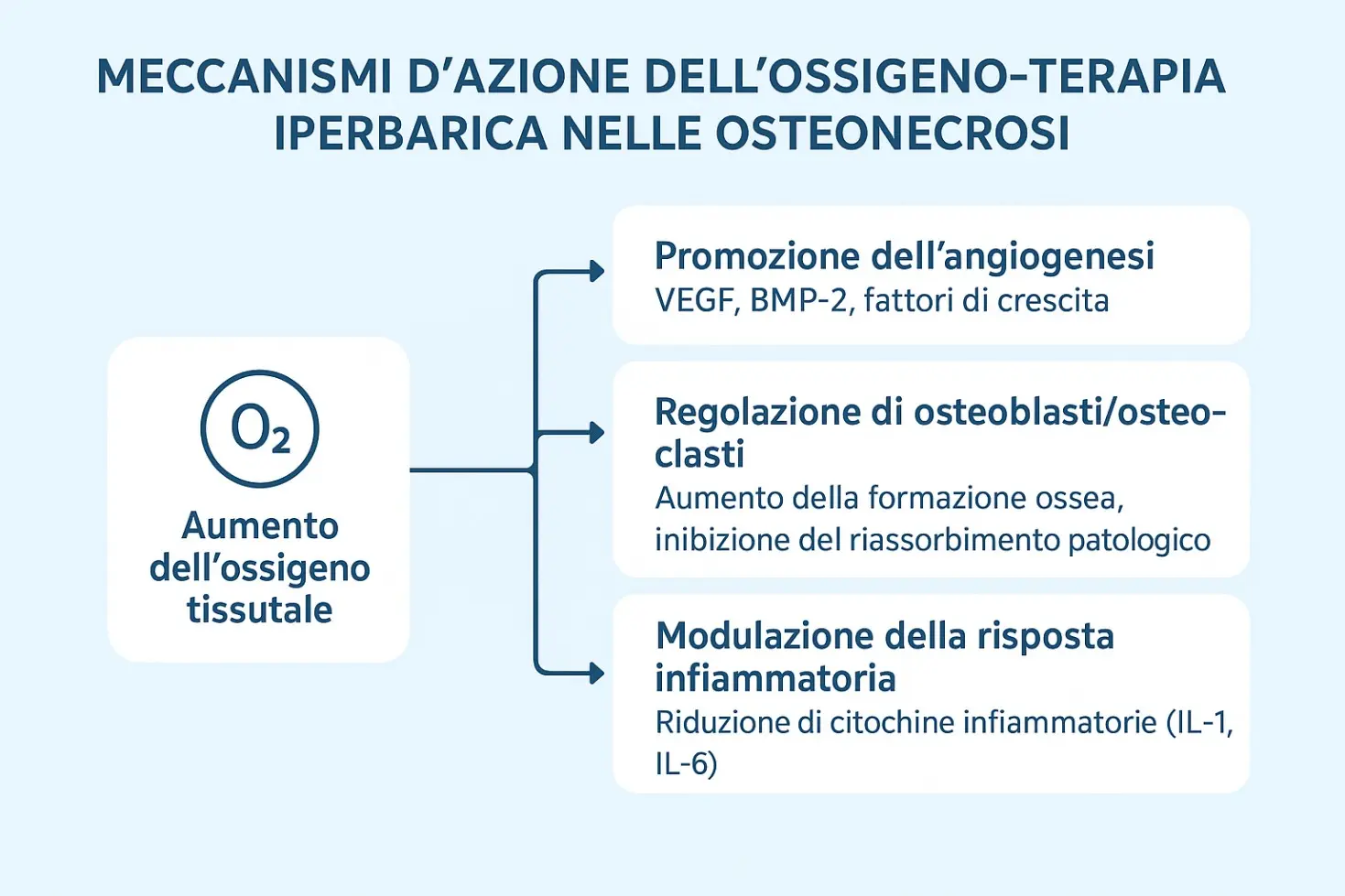 MECCANISMI D'AZIONE DELL'OSSIGENO-TERAPIA IPERBARICA NELLE OSTEONECROSI

$O_2$

Aumento dell'ossigeno tissutale

Promozione dell'angiogenesi
VEGF, BMP-2, fattori di crescita

Regolazione di osteoblasti/osteoclasti
Aumento della formazione ossea, inibizione del riassorbimento patologico

Modulazione della risposta infiammatoria
Riduzione di citochine infiammatorie (IL-1, IL-6)